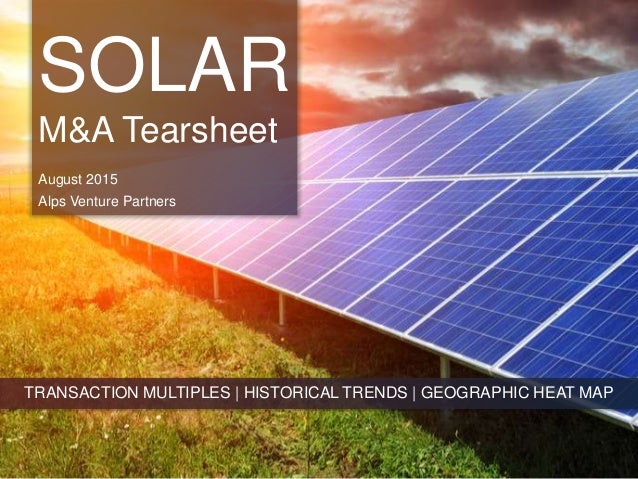 SOLAR
M&A Tearsheet

August 2015
Alps Venture Partners

TRANSACTION MULTIPLES | HISTORICAL TRENDS | GEOGRAPHIC HEAT MAP